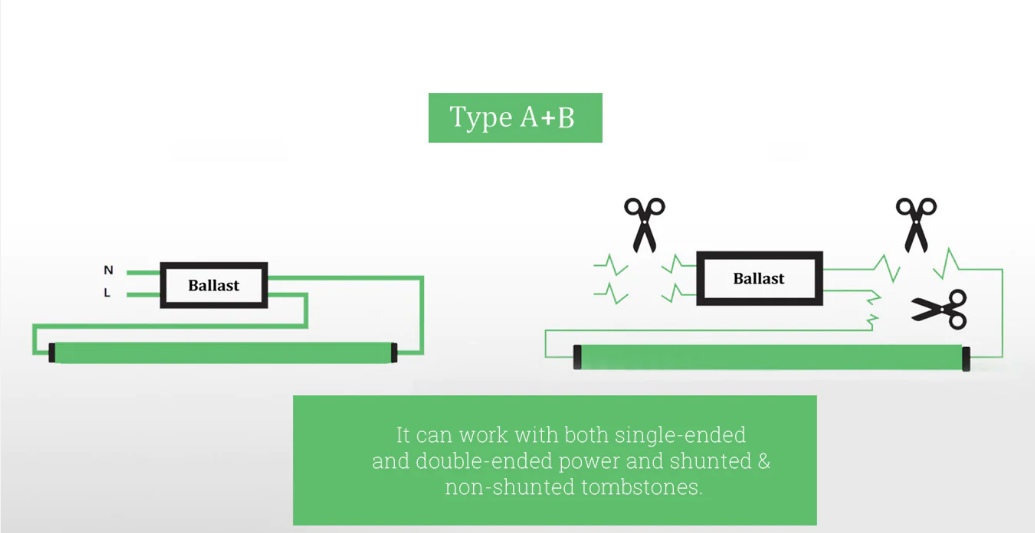 Type A+B

N
L
Ballast

Ballast

It can work with both single-ended and double-ended power and shunted & non-shunted tombstones.